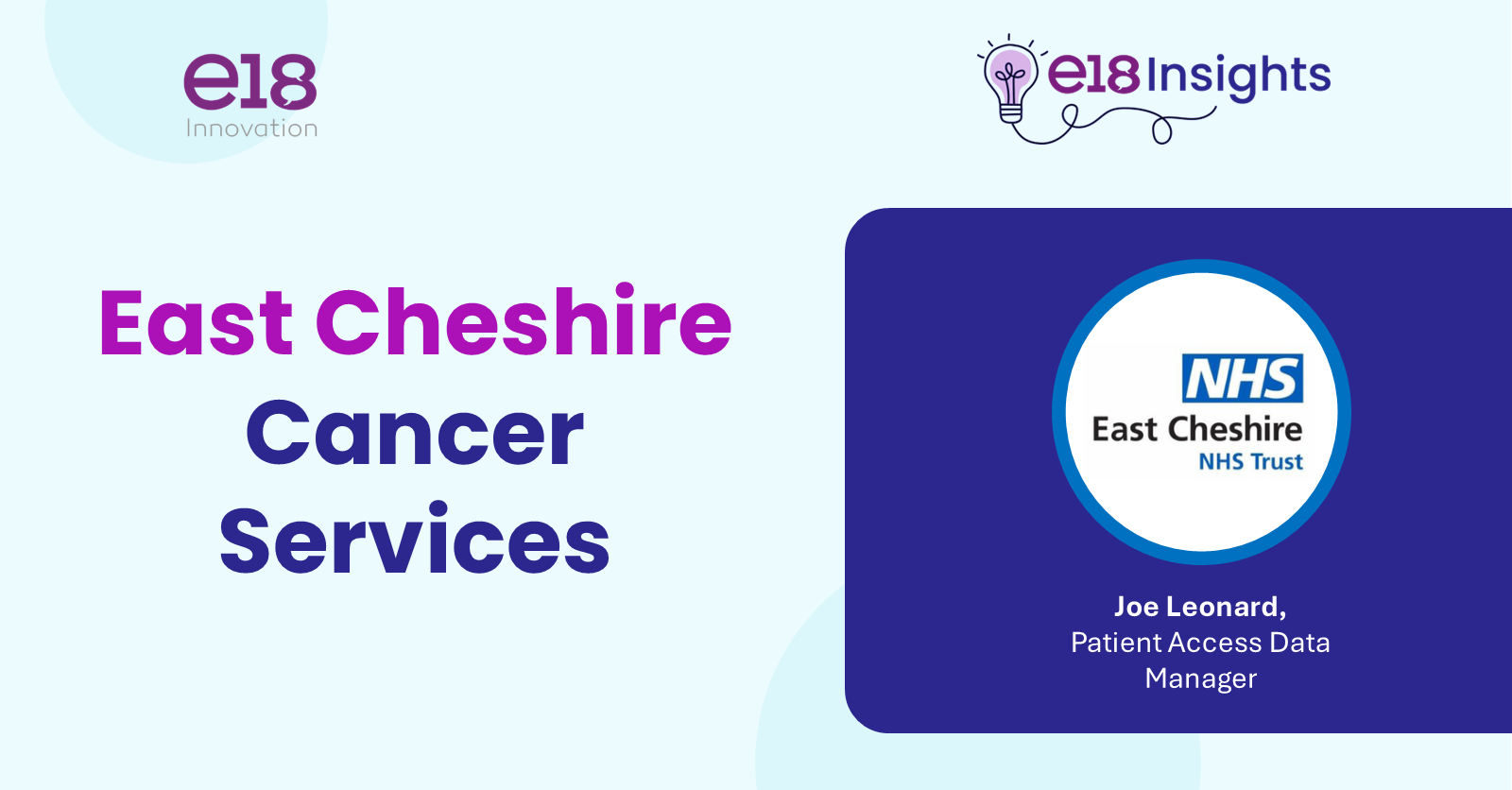 e18
Innovation

e18 Insights

East Cheshire
Cancer
Services

NHS
East Cheshire
NHS Trust

Joe Leonard,
Patient Access Data Manager